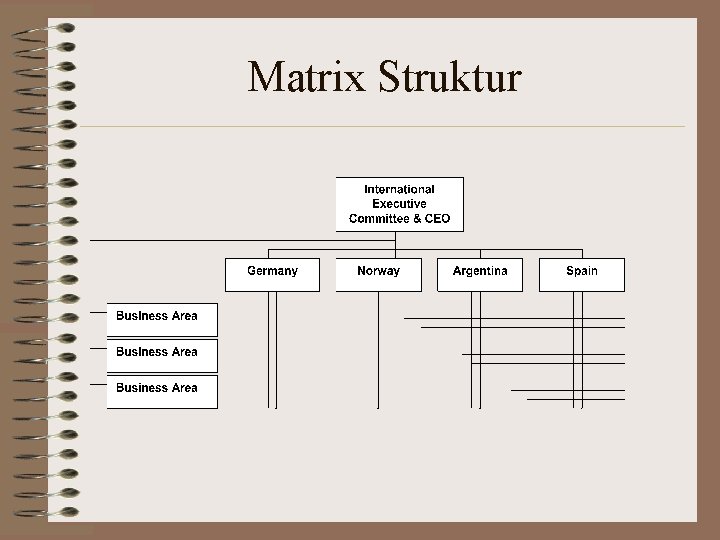 Matrix Struktur

International Executive Committee & CEO

Germany

Norway

Argentina

Spain

Business Area

Business Area

Business Area